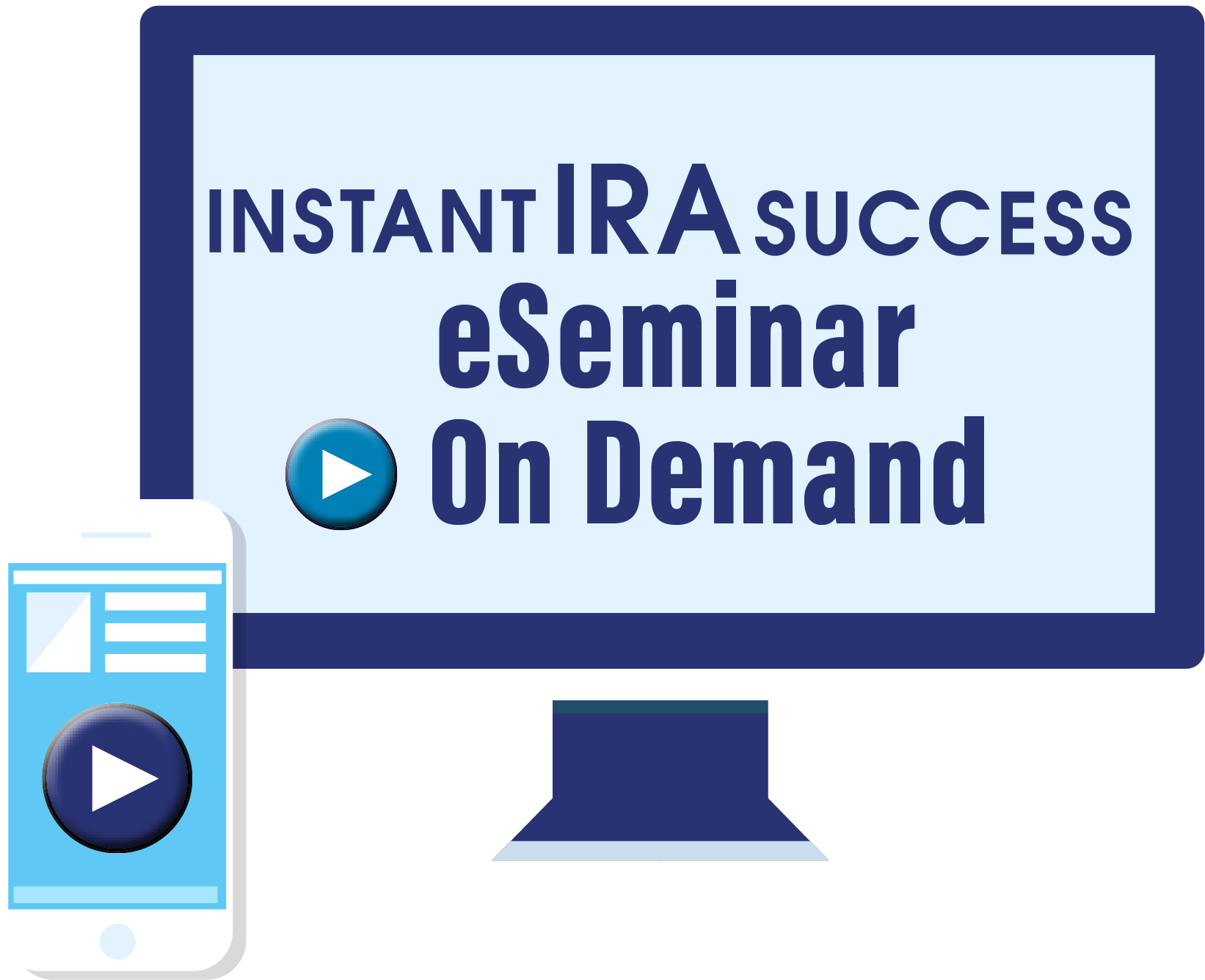 INSTANT IRA SUCCESS
eSeminar
On Demand